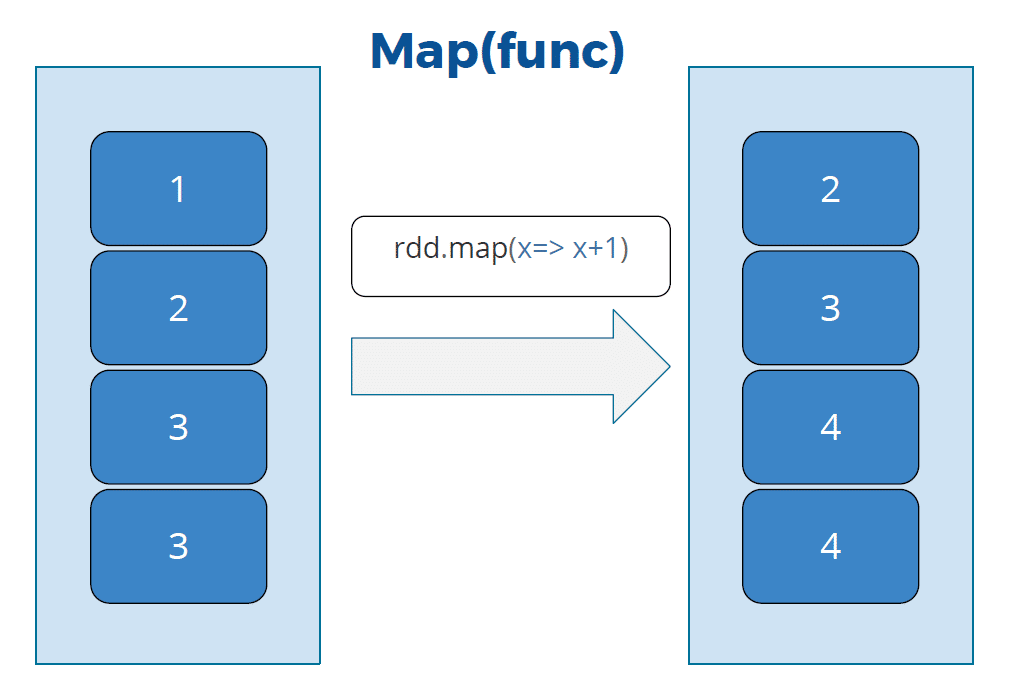 Map(func)

1
2
3
3

rdd.map(x=> x+1)

2
3
4
4